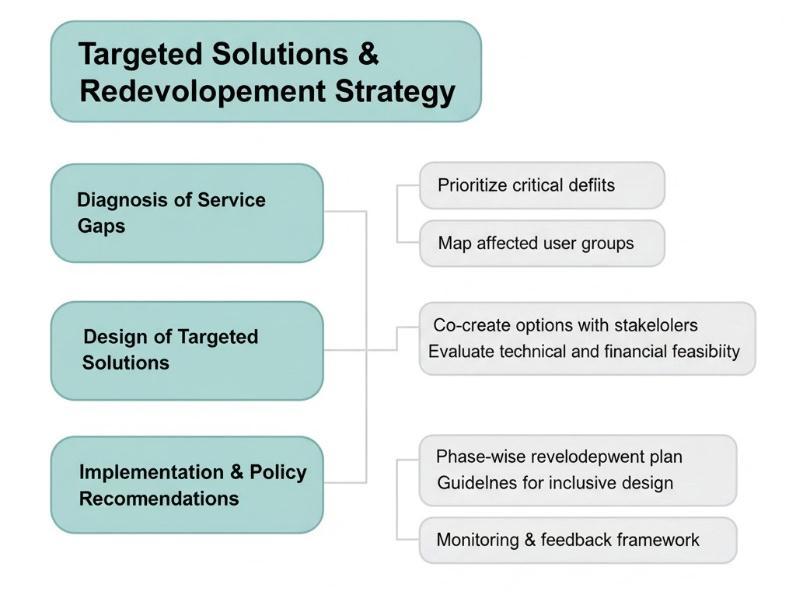 Targeted Solutions & Redevolopement Strategy

Diagnosis of Service Gaps

Prioritize critical defiits

Map affected user groups

Design of Targeted Solutions

Co-create options with stakelolers
Evaluate technical and financial feasibiity

Implementation & Policy Recomendations

Phase-wise revelodepwent plan
Guidelnes for inclusive design

Monitoring & feedback framework